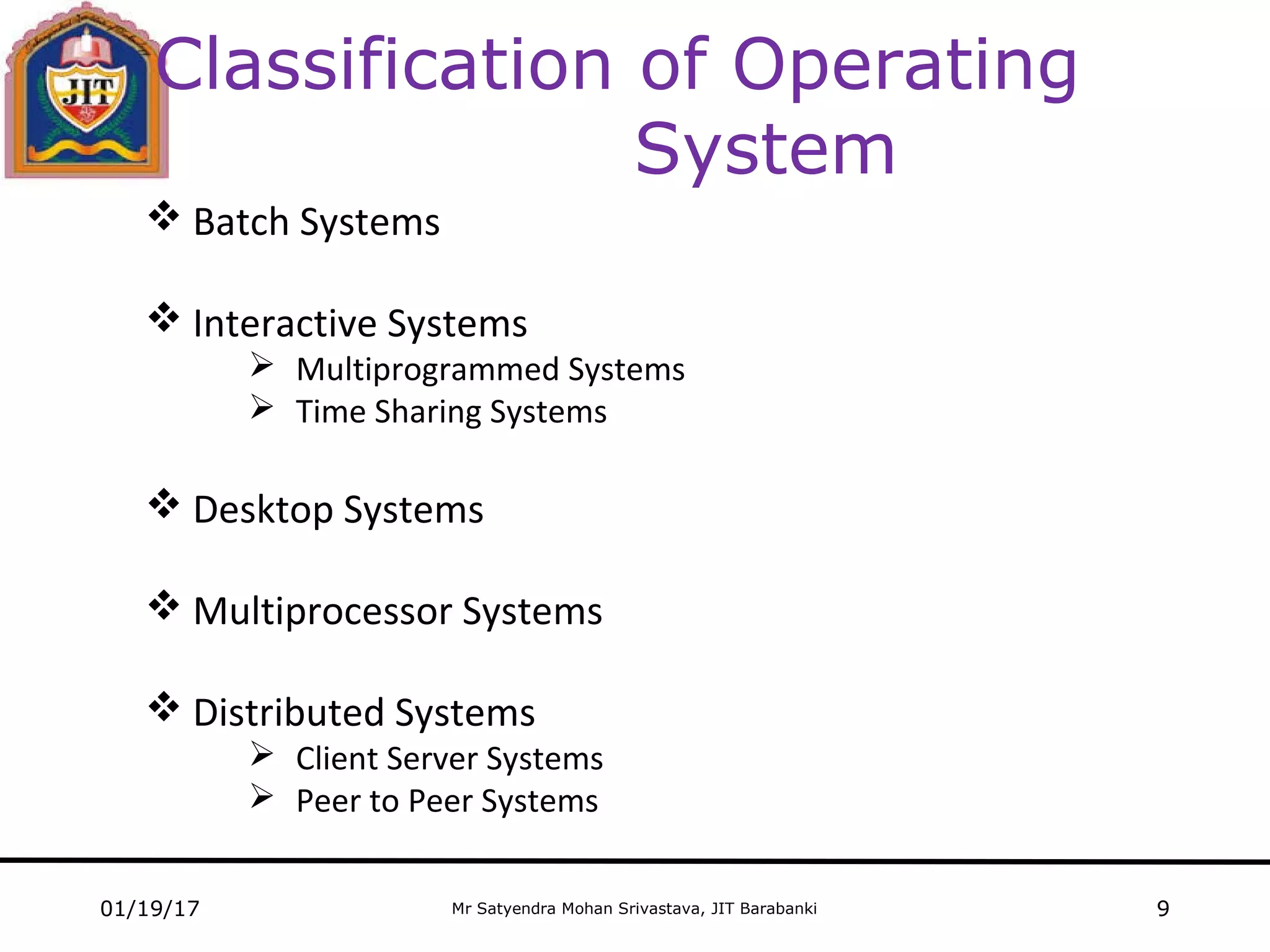 JIT

Classification of Operating System

❖ Batch Systems

❖ Interactive Systems
➢ Multiprogrammed Systems
➢ Time Sharing Systems

❖ Desktop Systems

❖ Multiprocessor Systems

❖ Distributed Systems
➢ Client Server Systems
➢ Peer to Peer Systems

01/19/17 Mr Satyendra Mohan Srivastava, JIT Barabanki 9